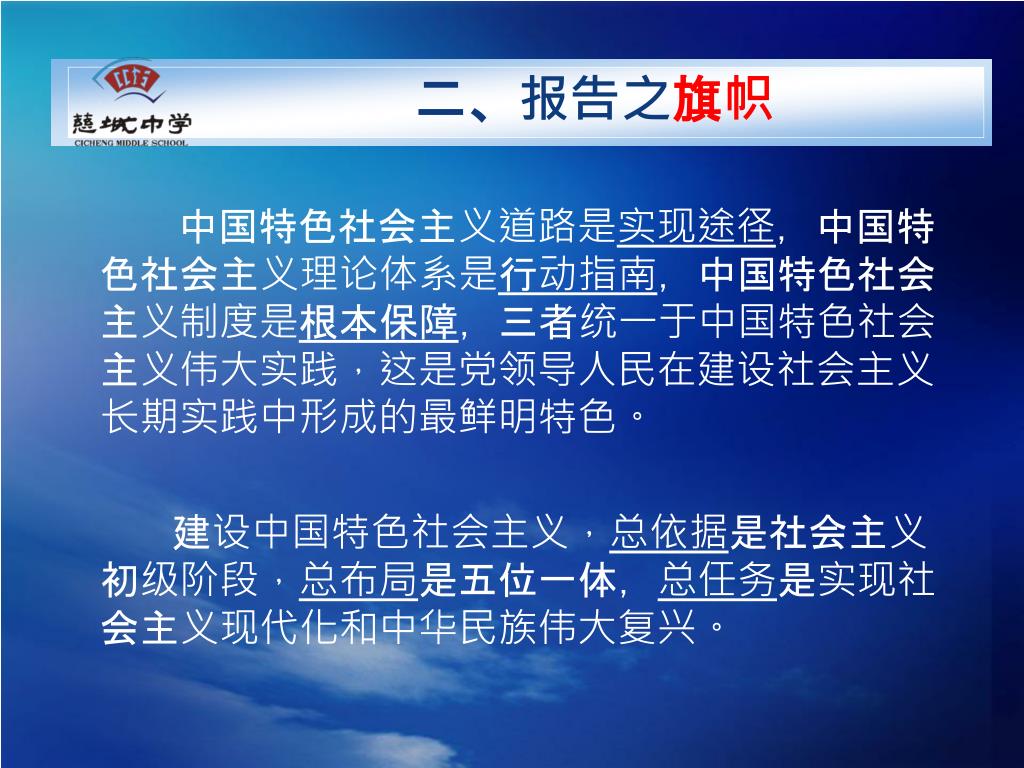 慈城中学
CICHENG MIDDLE SCHOOL

二、报告之旗帜

中国特色社会主义道路是实现途径，中国特色社会主义理论体系是行动指南，中国特色社会主义制度是根本保障，三者统一于中国特色社会主义伟大实践，这是党领导人民在建设社会主义长期实践中形成的最鲜明特色。

建设中国特色社会主义，总依据是社会主义初级阶段，总布局是五位一体，总任务是实现社会主义现代化和中华民族伟大复兴。